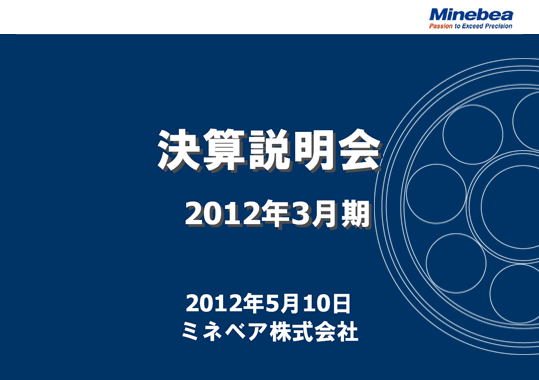 Minebea
Passion to Exceed Precision

決算説明会

2012年3月期

2012年5月10日
ミネベア株式会社